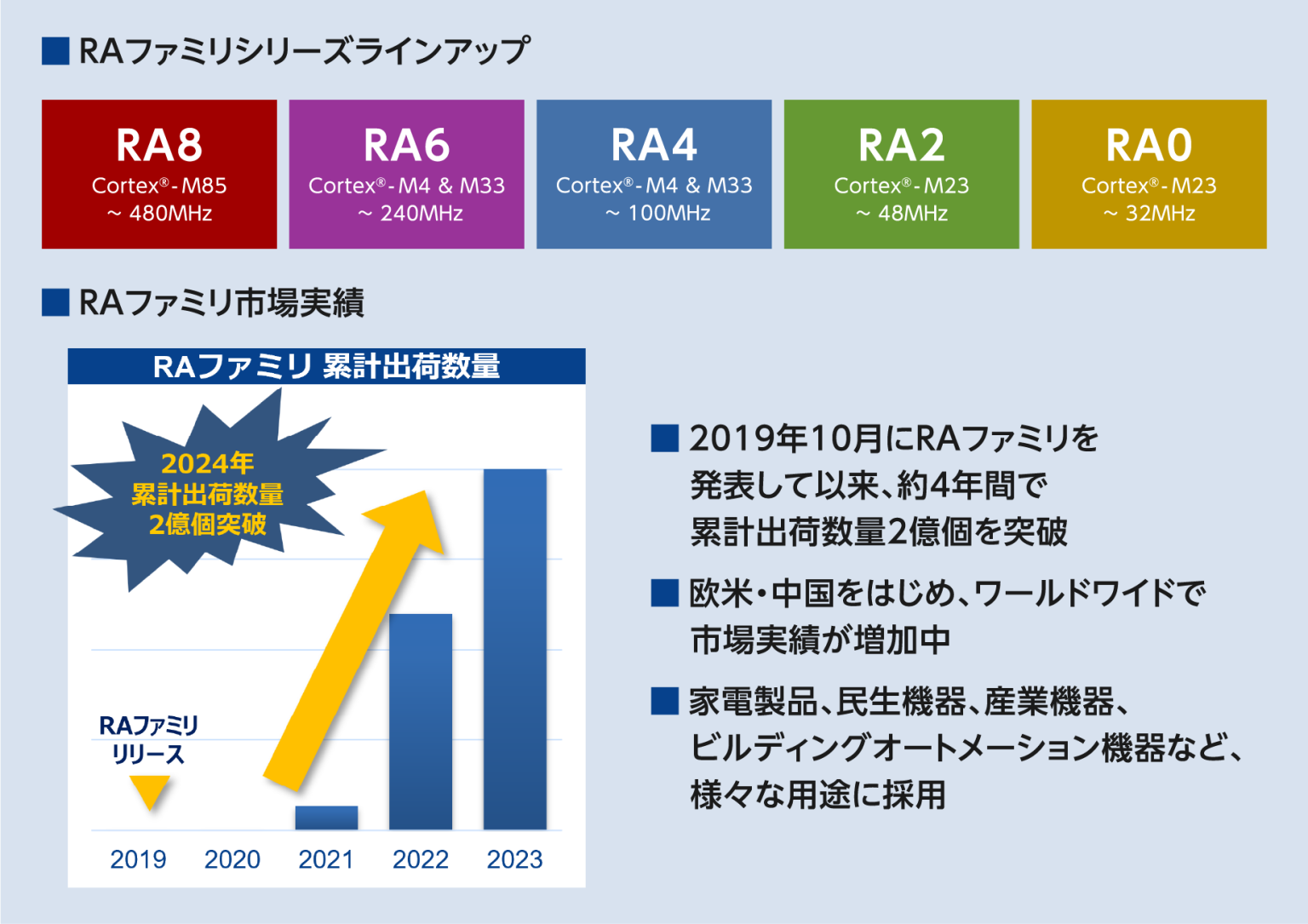 ■ RAファミリシリーズラインアップ

RA8
Cortex®-M85
~ 480MHz

RA6
Cortex®-M4 & M33
~ 240MHz

RA4
Cortex®-M4 & M33
~ 100MHz

RA2
Cortex®-M23
~ 48MHz

RA0
Cortex®-M23
~ 32MHz

■ RAファミリ市場実績

RAファミリ 累計出荷数量

2024年
累計出荷数量
2億個突破

RAファミリ
リリース

2019 2020 2021 2022 2023

■ 2019年10月にRAファミリを発表して以来、約4年間で累計出荷数量2億個を突破

■ 欧米・中国をはじめ、ワールドワイドで市場実績が増加中

■ 家電製品、民生機器、産業機器、ビルディングオートメーション機器など、様々な用途に採用